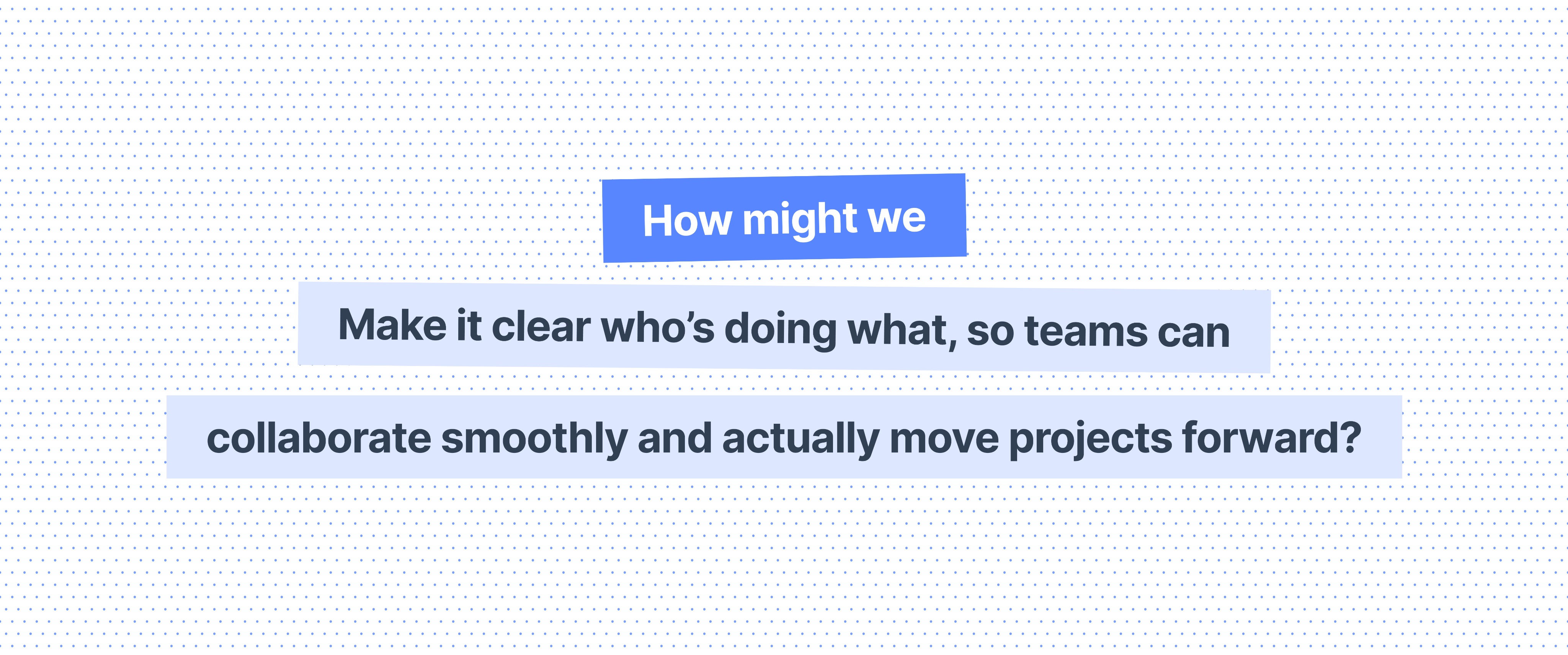 How might we

Make it clear who’s doing what, so teams can collaborate smoothly and actually move projects forward?